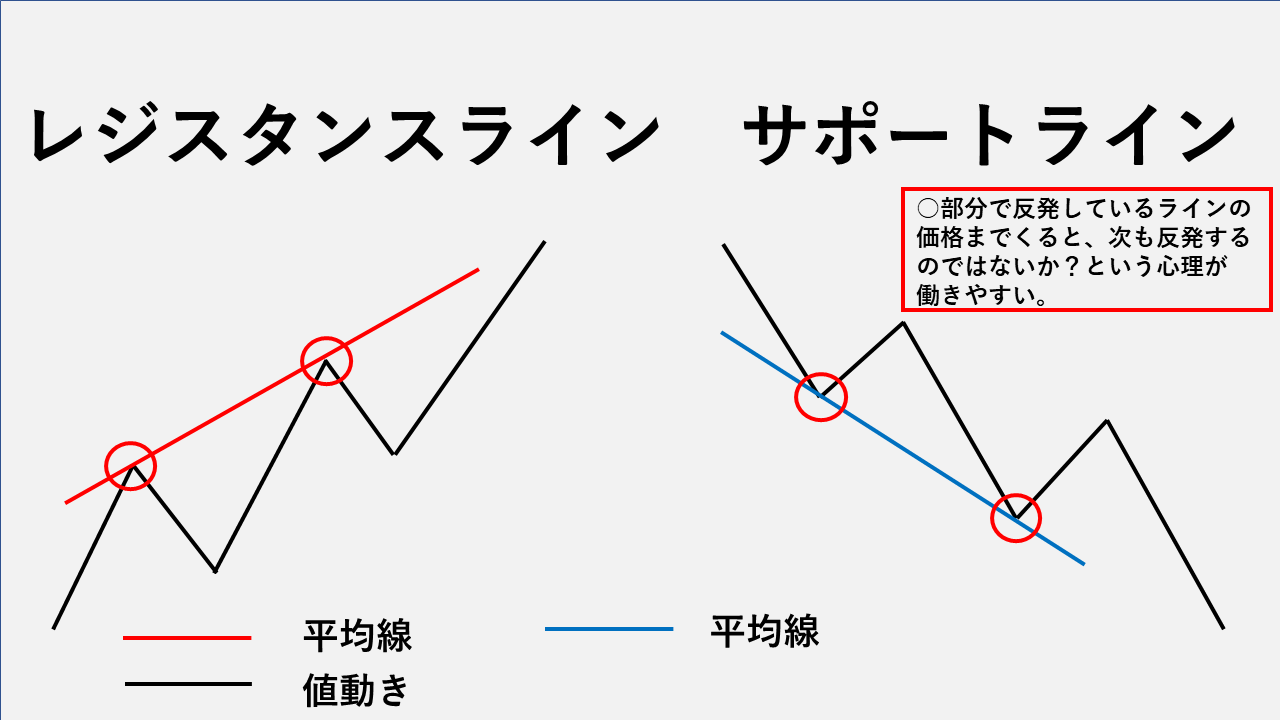 レジスタンスライン　サポートライン

○部分で反発しているラインの価格までくると、次も反発するのではないか？という心理が働きやすい。

平均線
値動き
平均線